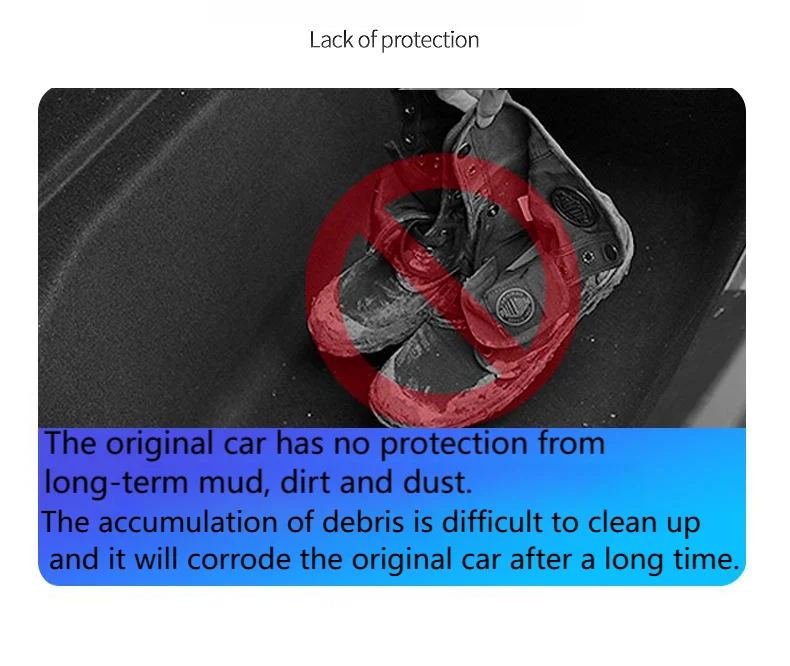 Lack of protection

The original car has no protection from long-term mud, dirt and dust.

The accumulation of debris is difficult to clean up and it will corrode the original car after a long time.